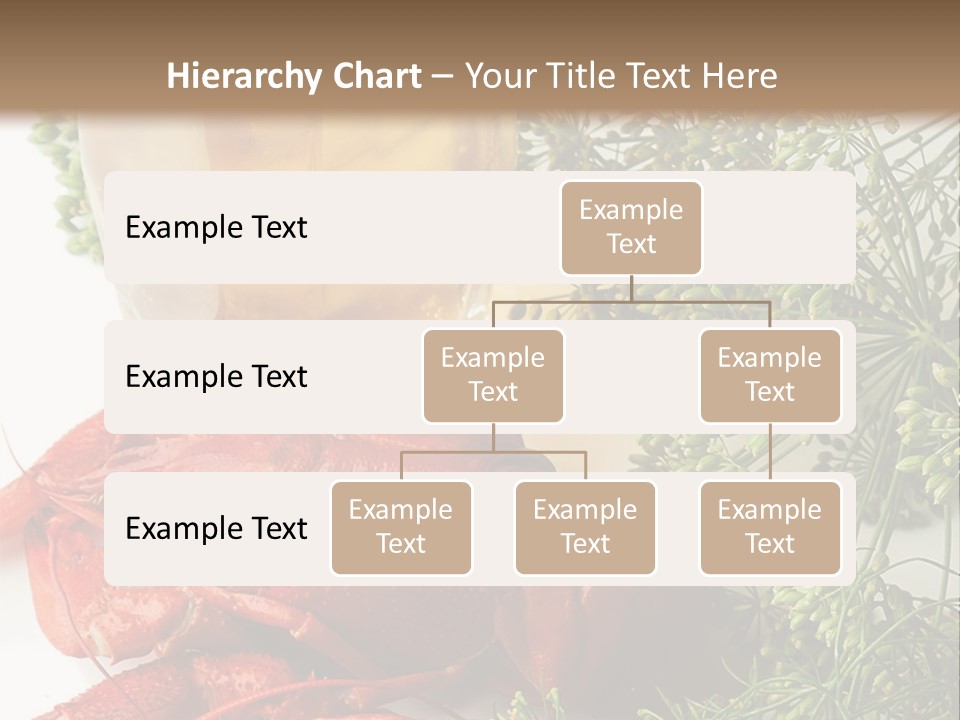 Hierarchy Chart – Your Title Text Here

Example Text

Example Text

Example Text

Example Text

Example Text

Example Text

Example Text

Example Text

Example Text